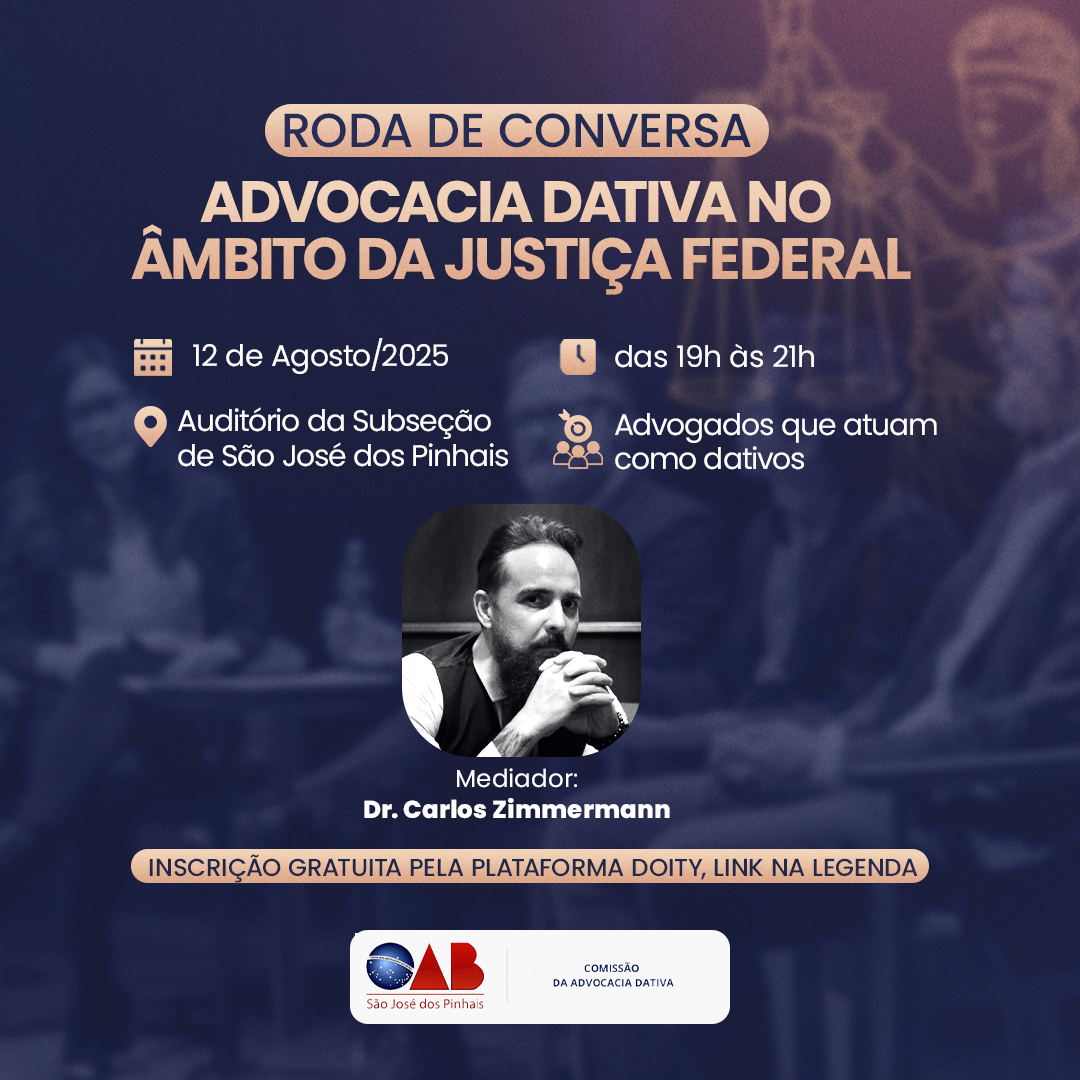 RODA DE CONVERSA

ADVOCACIA DATIVA NO ÂMBITO DA JUSTIÇA FEDERAL

12 de Agosto/2025

das 19h às 21h

Auditório da Subseção de São José dos Pinhais

Advogados que atuam como dativos

Mediador:
Dr. Carlos Zimmermann

INSCRIÇÃO GRATUITA PELA PLATAFORMA DOITY, LINK NA LEGENDA

OAB
São José dos Pinhais

COMISSÃO
DA ADVOCACIA DATIVA